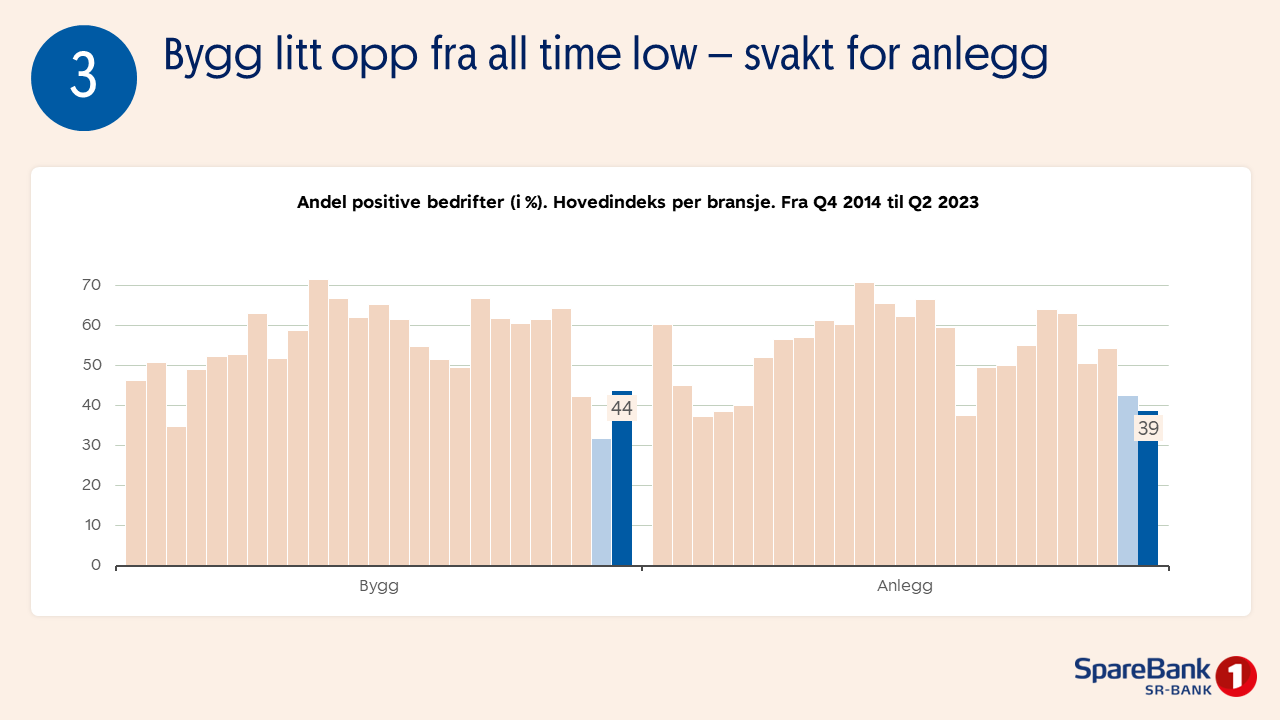 3

Bygg litt opp fra all time low – svakt for anlegg

Andel positive bedrifter (i %). Hovedindeks per bransje. Fra Q4 2014 til Q2 2023

70
60
50
40
30
20
10
0

44

39

Bygg

Anlegg

SpareBank 1
SR-BANK